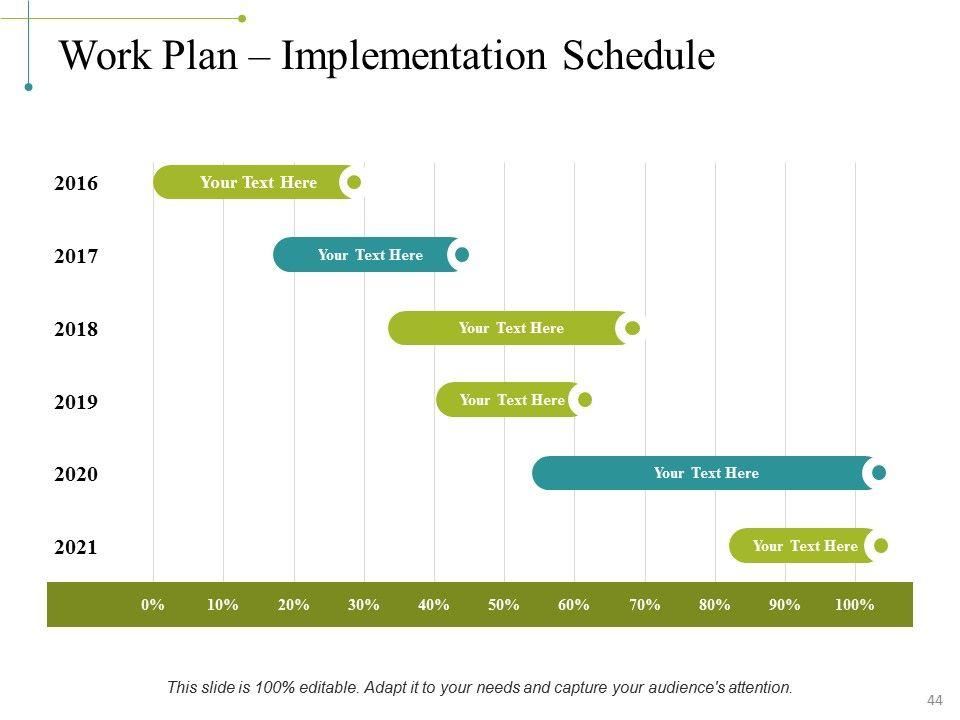 Work Plan – Implementation Schedule

2016
Your Text Here

2017
Your Text Here

2018
Your Text Here

2019
Your Text Here

2020
Your Text Here

2021
Your Text Here

0% 10% 20% 30% 40% 50% 60% 70% 80% 90% 100%

This slide is 100% editable. Adapt it to your needs and capture your audience's attention.

44